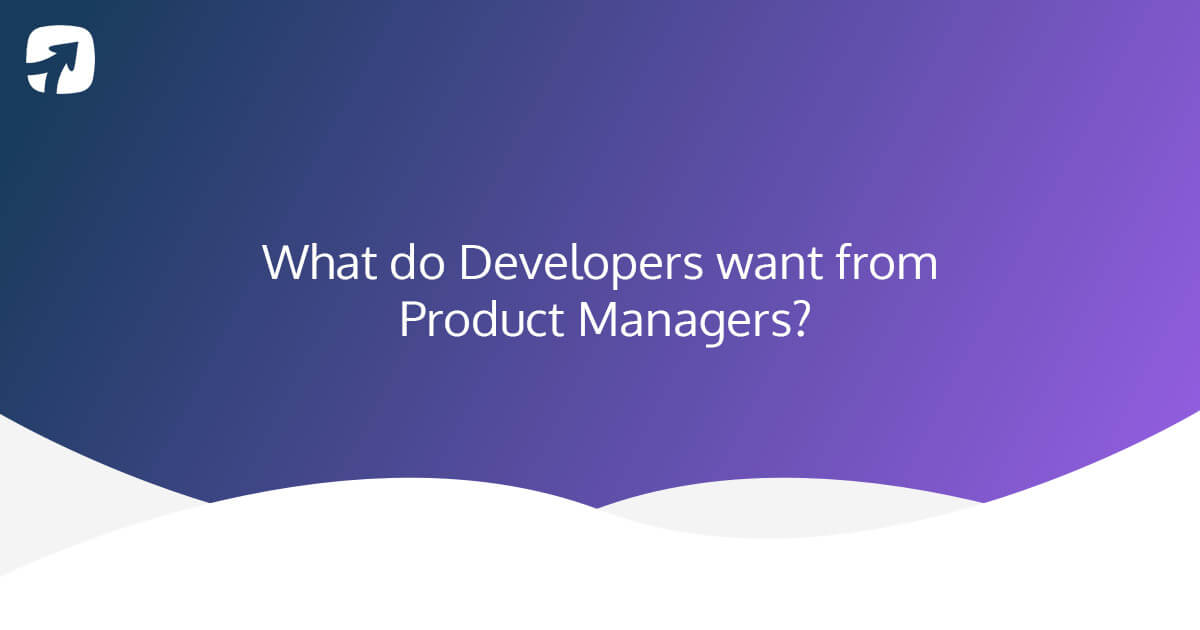 What do Developers want from Product Managers?